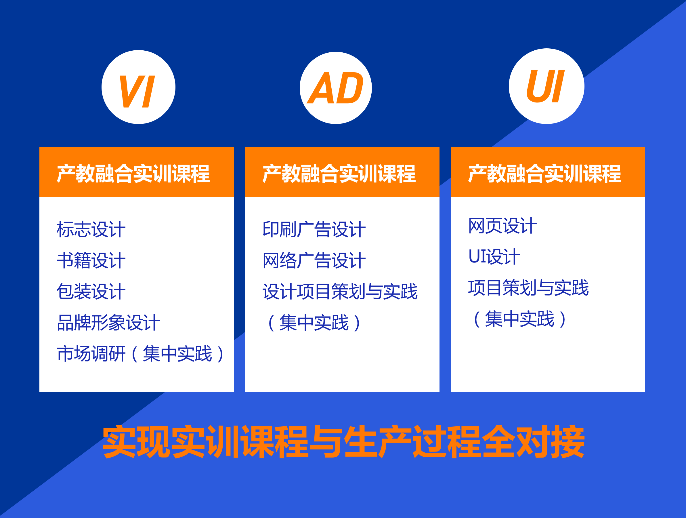 VI

产教融合实训课程

标志设计
书籍设计
包装设计
品牌形象设计
市场调研（集中实践）

AD

产教融合实训课程

印刷广告设计
网络广告设计
设计项目策划与实践
（集中实践）

UI

产教融合实训课程

网页设计
UI设计
项目策划与实践
（集中实践）

实现实训课程与生产过程全对接